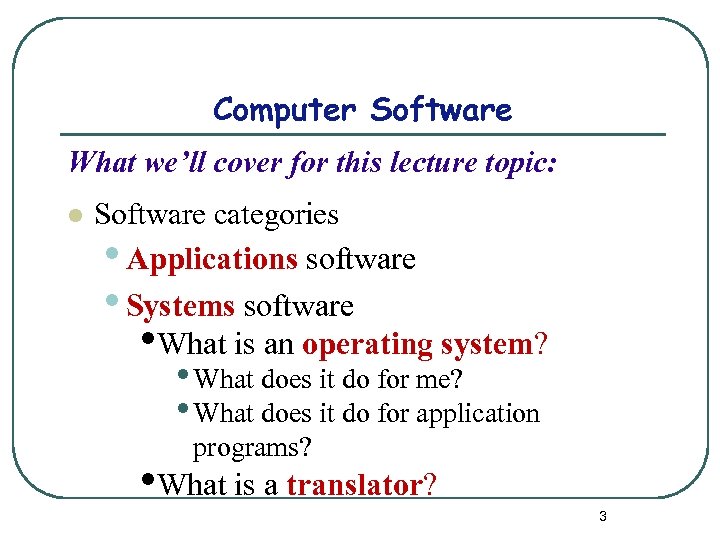 Computer Software

What we'll cover for this lecture topic:

- Software categories
  - Applications software
  - Systems software
    - What is an operating system?
      - What does it do for me?
      - What does it do for application programs?
    - What is a translator?

3